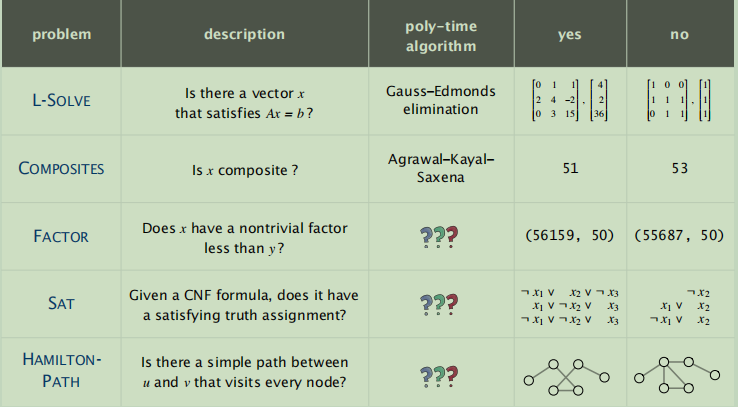 | problem | description | poly-time algorithm | yes | no |
|---|---|---|---|---|
| L-SOLVE | Is there a vector $x$ that satisfies $Ax = b$? | Gauss–Edmonds elimination | $\begin{bmatrix} 0 & 1 & 1 \\ 2 & 4 & -2 \\ 0 & 3 & 15 \end{bmatrix}, \begin{bmatrix} 4 \\ 2 \\ 36 \end{bmatrix}$ | $\begin{bmatrix} 1 & 0 & 0 \\ 1 & 1 & 1 \\ 0 & 1 & 1 \end{bmatrix}, \begin{bmatrix} 1 \\ 1 \\ 1 \end{bmatrix}$ |
| COMPOSITES | Is $x$ composite ? | Agrawal–Kayal–Saxena | 51 | 53 |
| FACTOR | Does $x$ have a nontrivial factor less than $y$? | ??? | (56159, 50) | (55687, 50) |
| SAT | Given a CNF formula, does it have a satisfying truth assignment? | ??? | $\neg x_1 \vee x_2 \vee \neg x_3$ $x_1 \vee \neg x_2 \vee x_3$ $\neg x_1 \vee \neg x_2 \vee x_3$ | $\neg x_2$ $x_1 \vee x_2$ $\neg x_1 \vee x_2$ |
| HAMILTON-PATH | Is there a simple path between $u$ and $v$ that visits every node? | ??? | | |